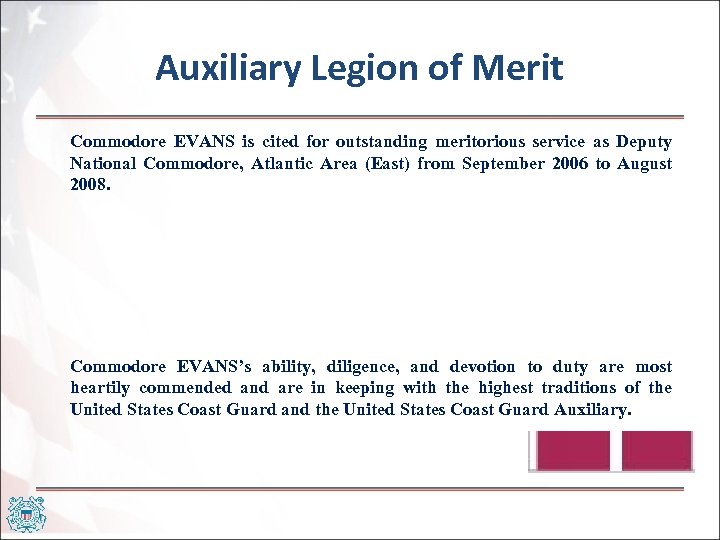 Auxiliary Legion of Merit

Commodore EVANS is cited for outstanding meritorious service as Deputy National Commodore, Atlantic Area (East) from September 2006 to August 2008.

Commodore EVANS's ability, diligence, and devotion to duty are most heartily commended and are in keeping with the highest traditions of the United States Coast Guard and the United States Coast Guard Auxiliary.